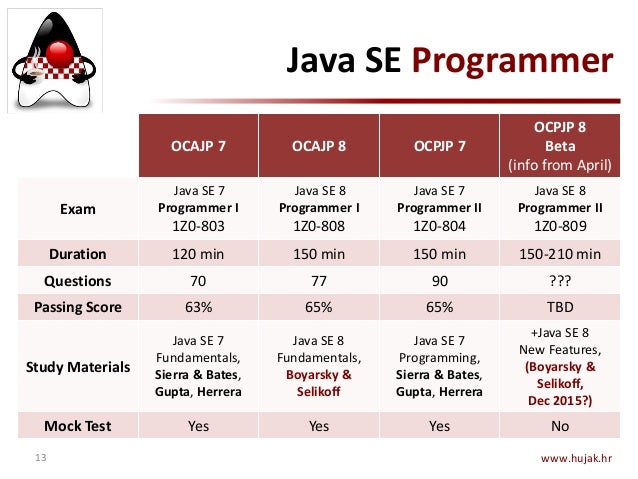 Java SE Programmer

| | OCAJP 7 | OCAJP 8 | OCPJP 7 | OCPJP 8 Beta (info from April) |
|---|---|---|---|---|
| Exam | Java SE 7 Programmer I 1Z0-803 | Java SE 8 Programmer I 1Z0-808 | Java SE 7 Programmer II 1Z0-804 | Java SE 8 Programmer II 1Z0-809 |
| Duration | 120 min | 150 min | 150 min | 150-210 min |
| Questions | 70 | 77 | 90 | ??? |
| Passing Score | 63% | 65% | 65% | TBD |
| Study Materials | Java SE 7 Fundamentals, Sierra & Bates, Gupta, Herrera | Java SE 8 Fundamentals, Boyarsky & Selikoff | Java SE 7 Programming, Sierra & Bates, Gupta, Herrera | +Java SE 8 New Features, (Boyarsky & Selikoff, Dec 2015?) |
| Mock Test | Yes | Yes | Yes | No |

13

www.hujak.hr